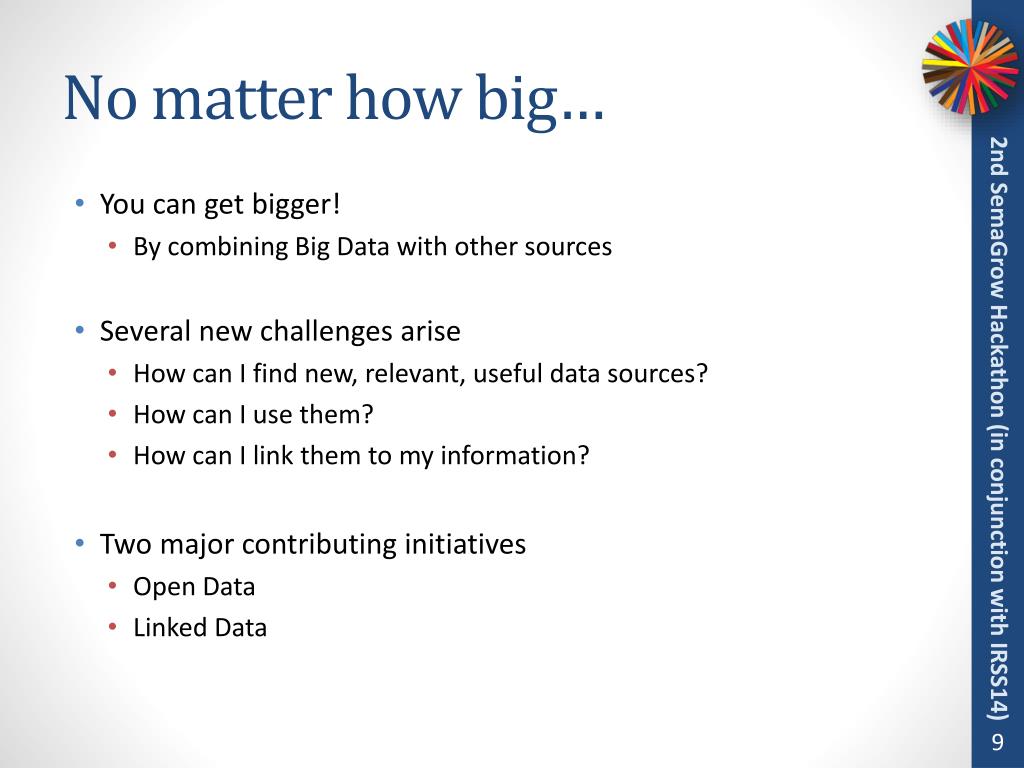 No matter how big…

• You can get bigger!
  • By combining Big Data with other sources

• Several new challenges arise
  • How can I find new, relevant, useful data sources?
  • How can I use them?
  • How can I link them to my information?

• Two major contributing initiatives
  • Open Data
  • Linked Data

2nd SemaGrow Hackathon (in conjunction with IRSS14)

9